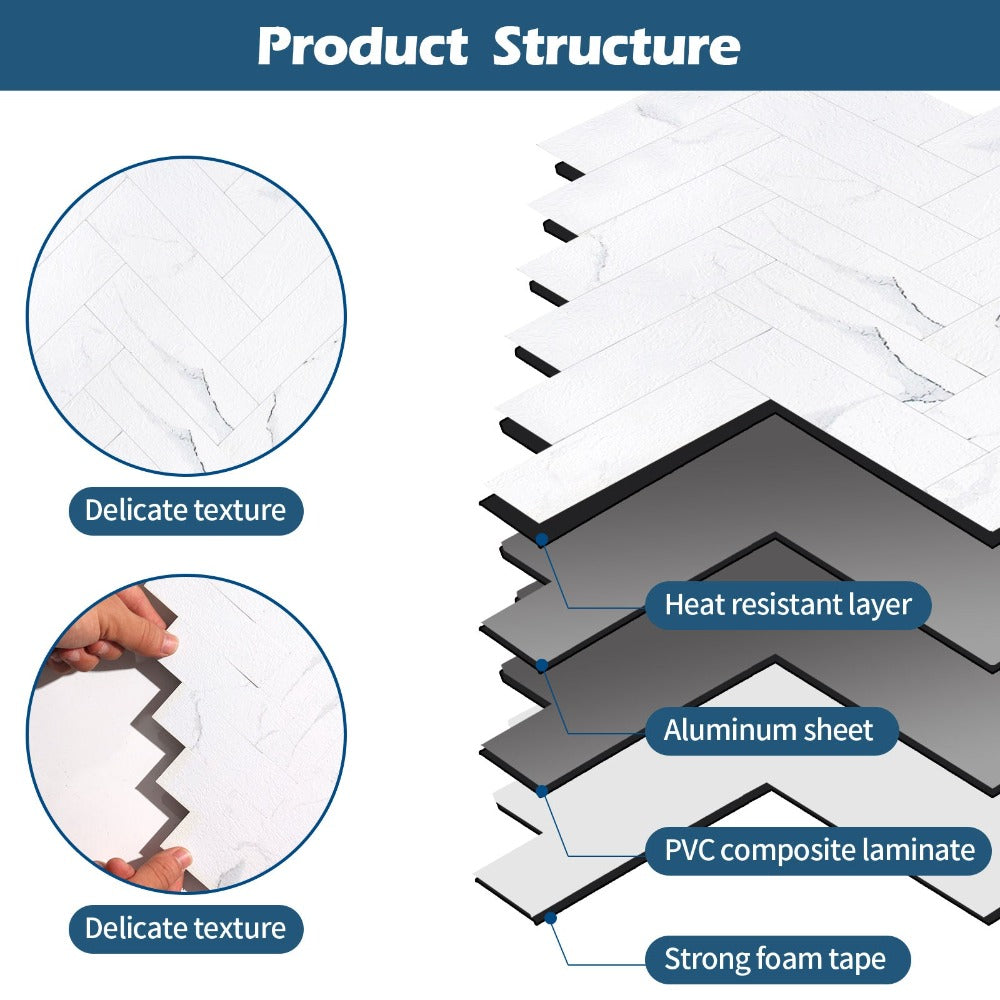 Product Structure

Delicate texture

Delicate texture

Heat resistant layer

Aluminum sheet

PVC composite laminate

Strong foam tape